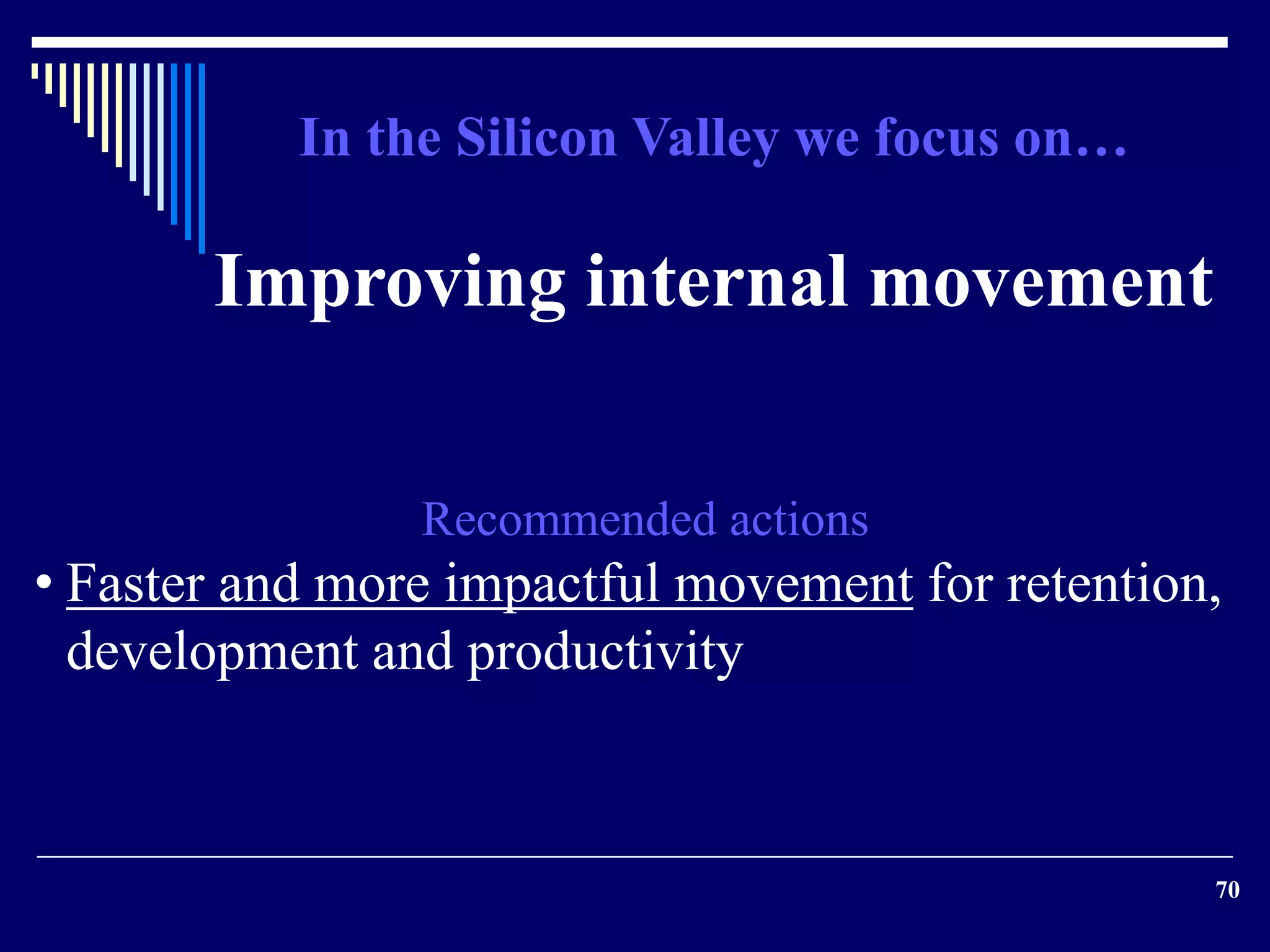 In the Silicon Valley we focus on…

Improving internal movement

Recommended actions

• Faster and more impactful movement for retention, development and productivity

70